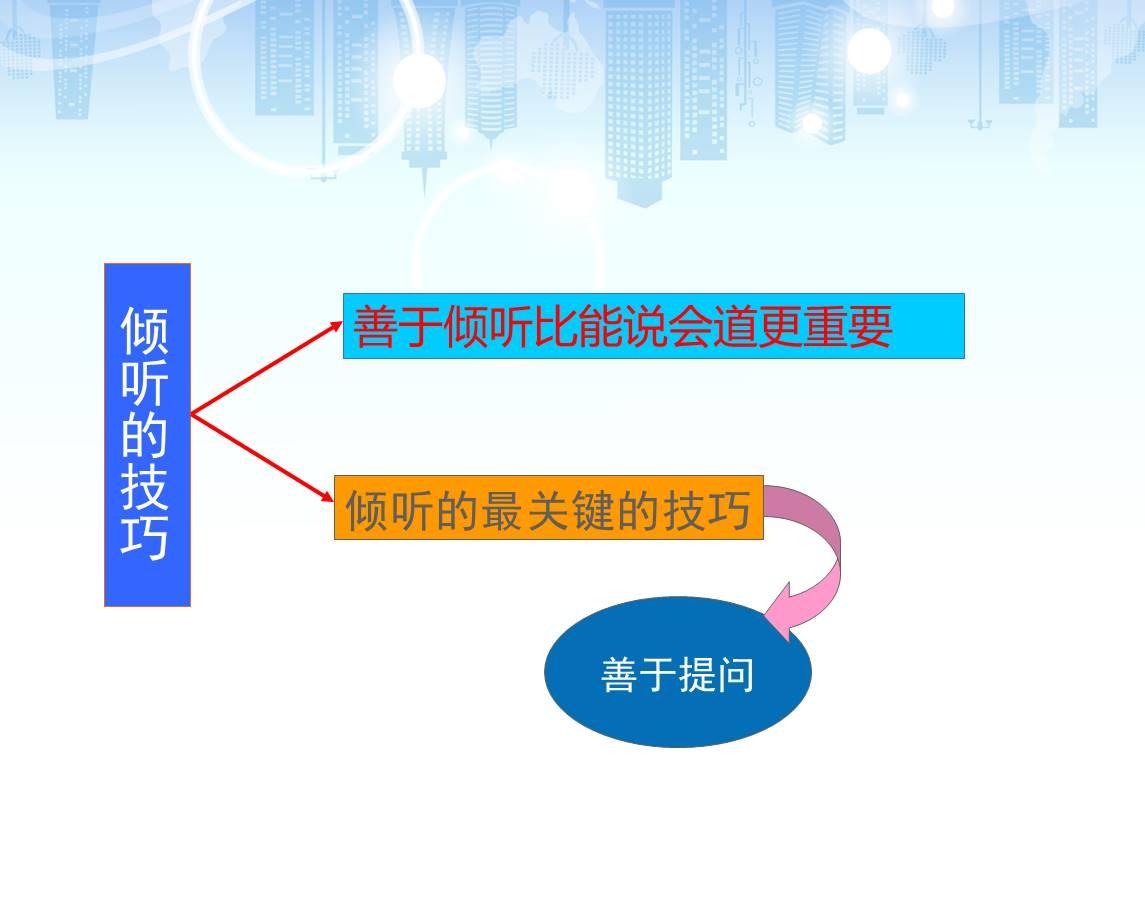 倾听的技巧

善于倾听比能说会道更重要

倾听的最关键的技巧

善于提问